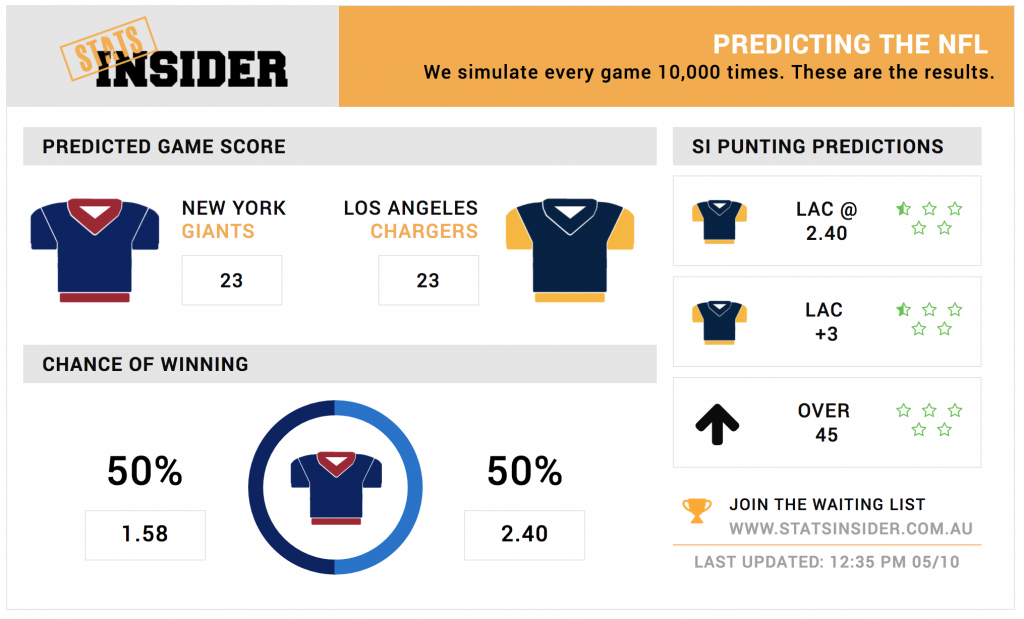 STATS INSIDER

PREDICTING THE NFL
We simulate every game 10,000 times. These are the results.

PREDICTED GAME SCORE

NEW YORK
GIANTS
23

LOS ANGELES
CHARGERS
23

CHANCE OF WINNING

50%
1.58

50%
2.40

SI PUNTING PREDICTIONS

LAC @
2.40

LAC
+3

OVER
45

JOIN THE WAITING LIST
WWW.STATSINSIDER.COM.AU

LAST UPDATED: 12:35 PM 05/10